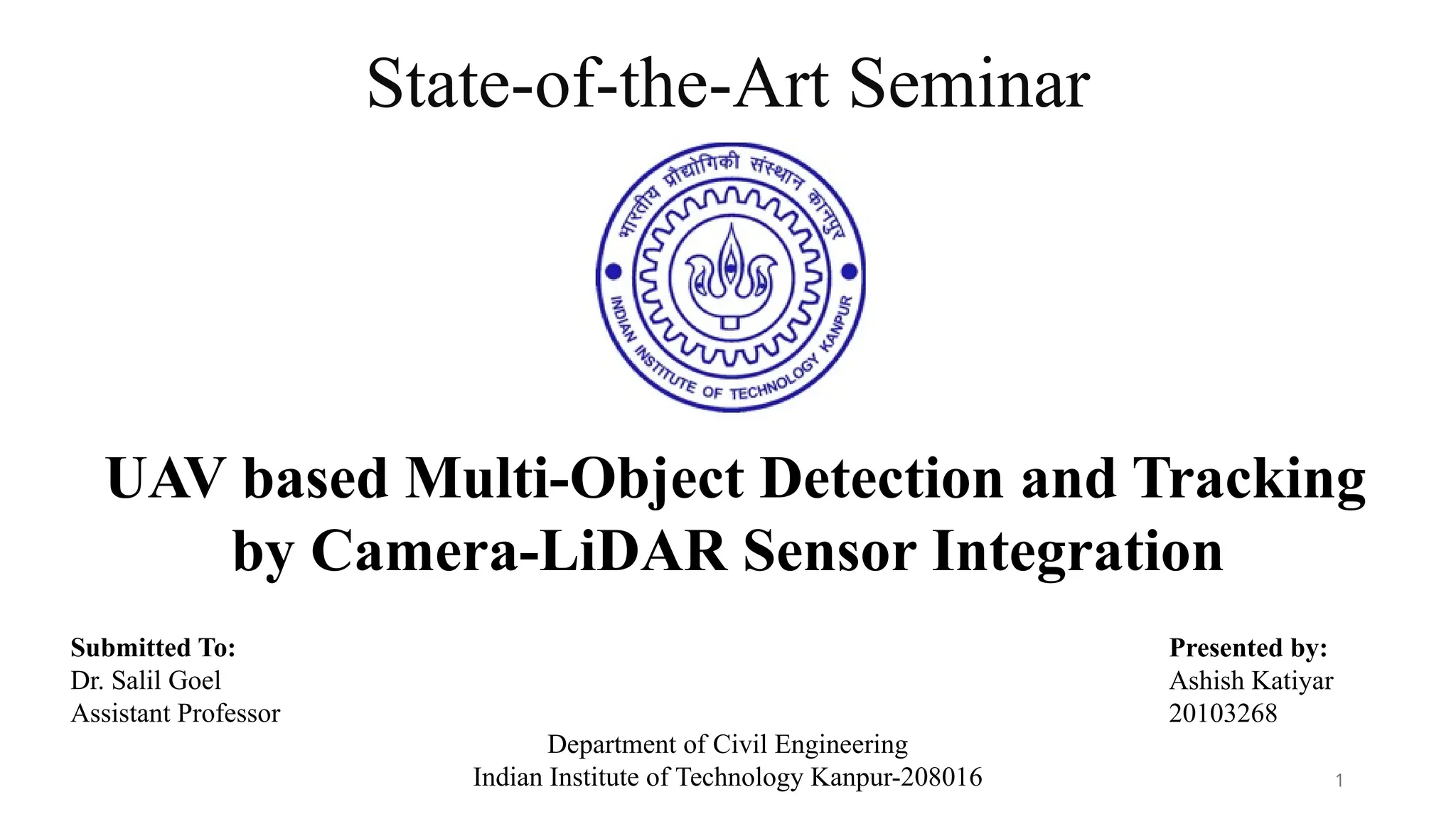 State-of-the-Art Seminar

भारतीय प्रौद्योगिकी संस्थान कानपुर

INDIAN INSTITUTE OF TECHNOLOGY KANPUR

UAV based Multi-Object Detection and Tracking by Camera-LiDAR Sensor Integration

Submitted To:
Dr. Salil Goel
Assistant Professor

Presented by:
Ashish Katiyar
20103268

Department of Civil Engineering
Indian Institute of Technology Kanpur-208016

1